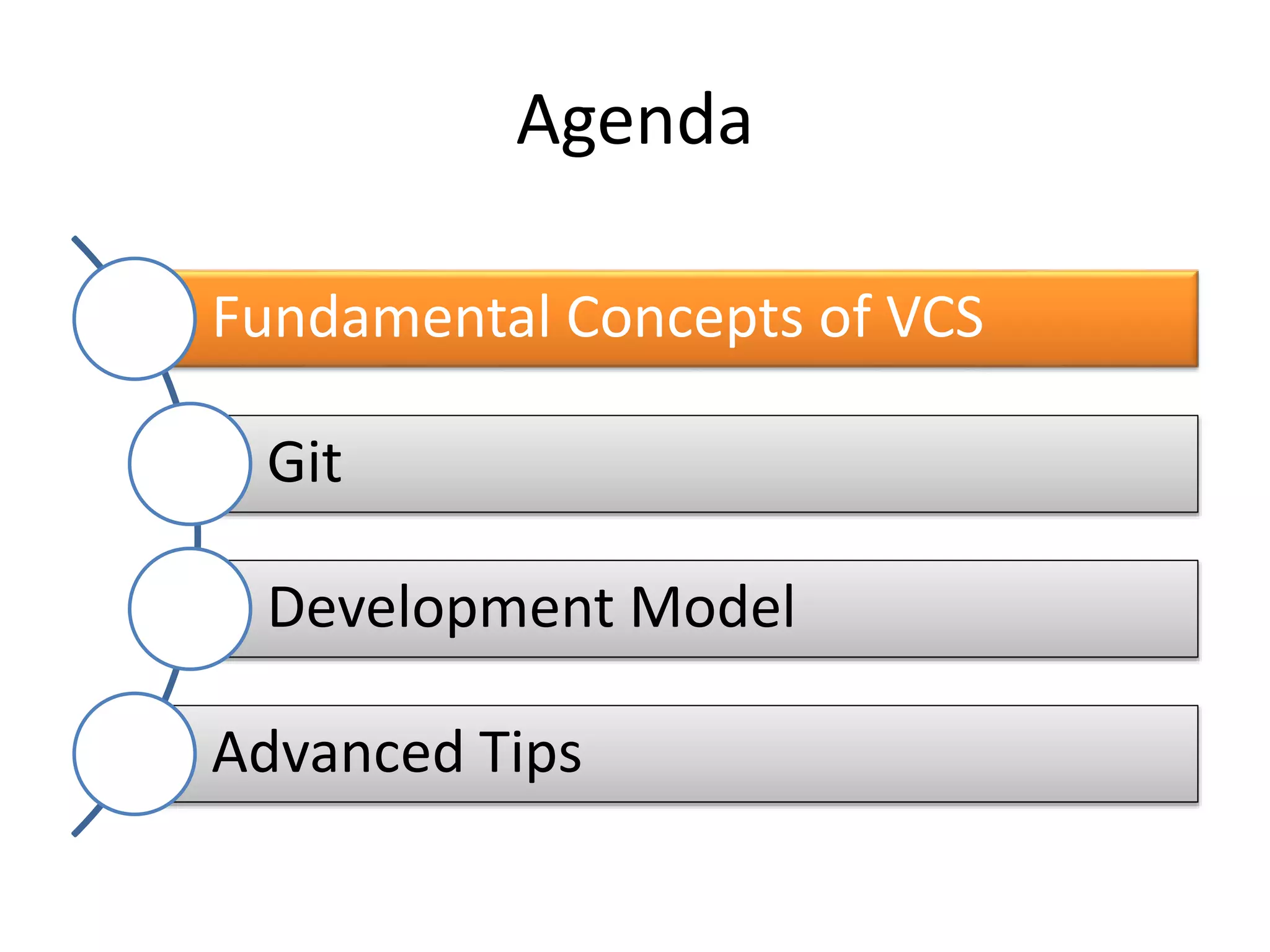 Agenda

Fundamental Concepts of VCS

Git

Development Model

Advanced Tips